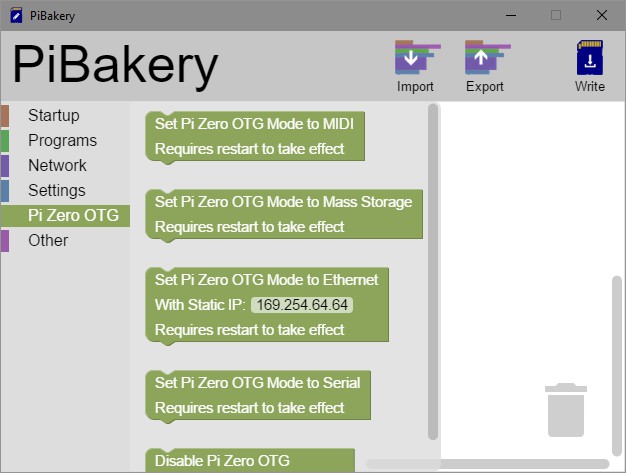 PiBakery

PiBakery

Import

Export

Write

Startup
Programs
Network
Settings
Pi Zero OTG
Other

Set Pi Zero OTG Mode to MIDI
Requires restart to take effect

Set Pi Zero OTG Mode to Mass Storage
Requires restart to take effect

Set Pi Zero OTG Mode to Ethernet
With Static IP: 169.254.64.64
Requires restart to take effect

Set Pi Zero OTG Mode to Serial
Requires restart to take effect

Disable Pi Zero OTG